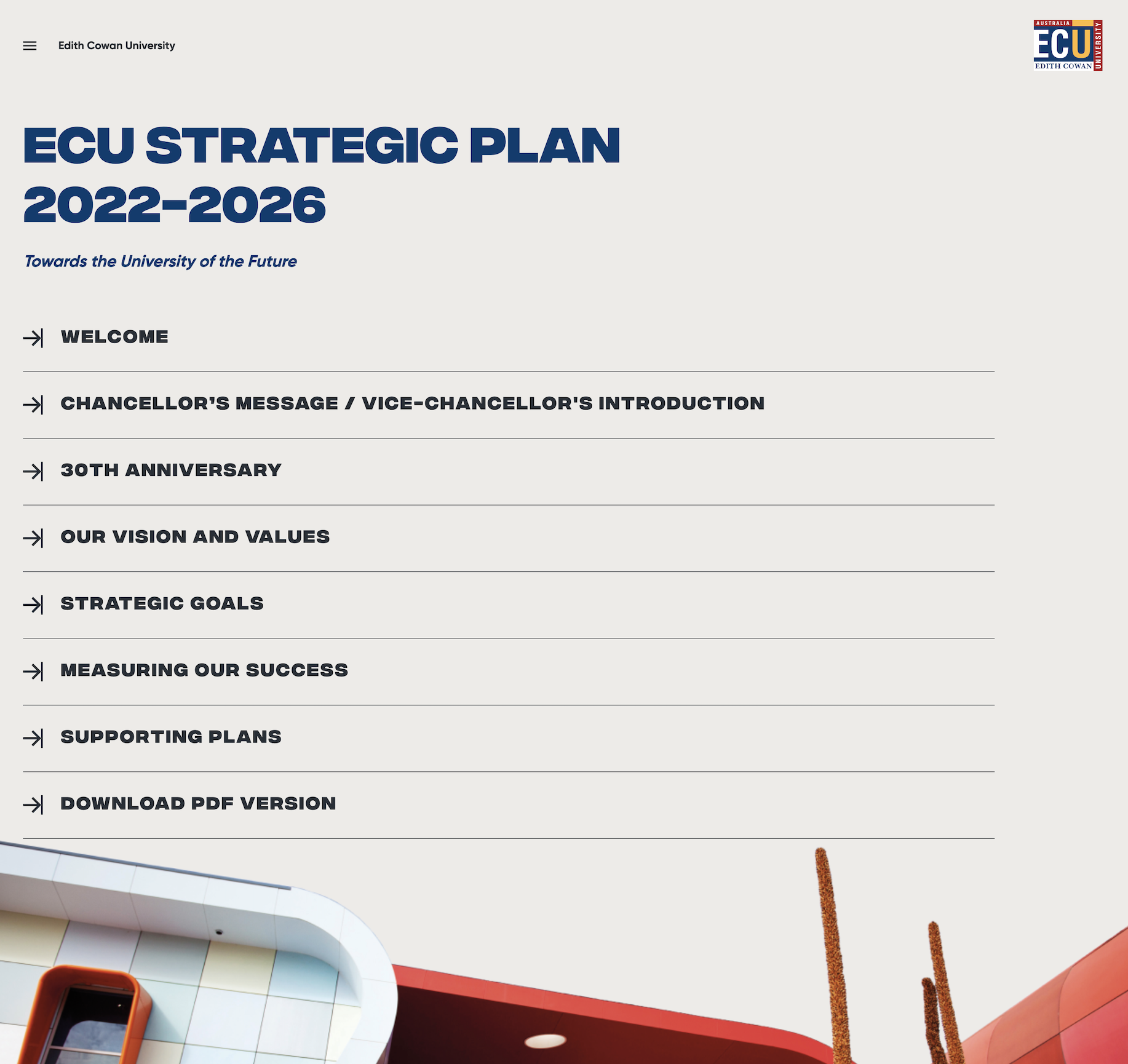 Edith Cowan University

AUSTRALIA ECU EDITH COWAN UNIVERSITY

ECU STRATEGIC PLAN 2022-2026

Towards the University of the Future

WELCOME

CHANCELLOR'S MESSAGE / VICE-CHANCELLOR'S INTRODUCTION

30TH ANNIVERSARY

OUR VISION AND VALUES

STRATEGIC GOALS

MEASURING OUR SUCCESS

SUPPORTING PLANS

DOWNLOAD PDF VERSION